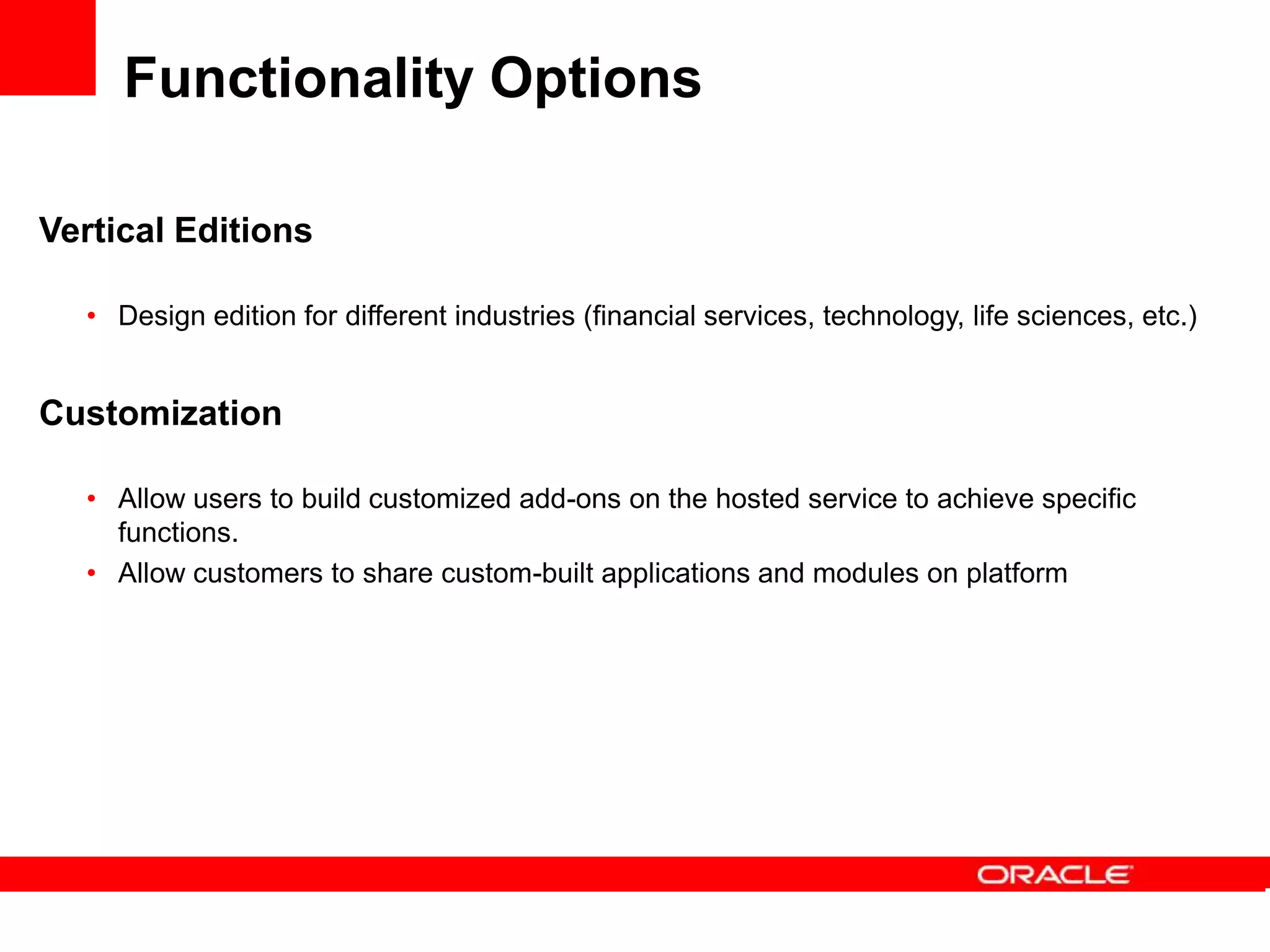 Functionality Options

Vertical Editions

• Design edition for different industries (financial services, technology, life sciences, etc.)

Customization

• Allow users to build customized add-ons on the hosted service to achieve specific functions.
• Allow customers to share custom-built applications and modules on platform

ORACLE